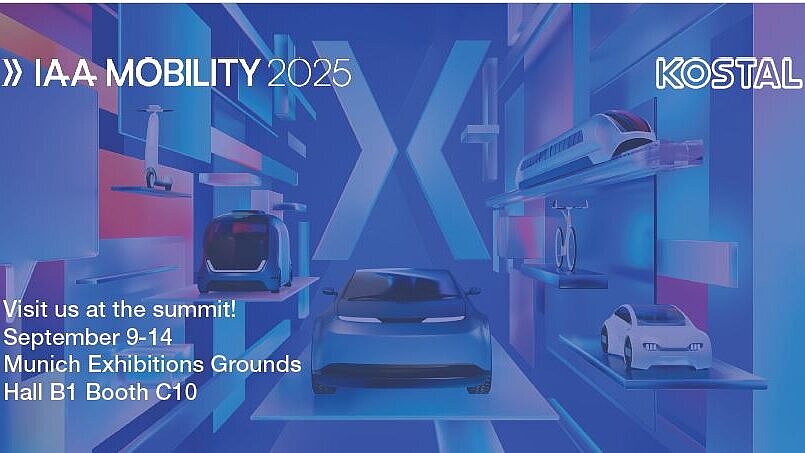 » IAA MOBILITY 2025

KOSTAL

Visit us at the summit!
September 9-14
Munich Exhibitions Grounds
Hall B1 Booth C10